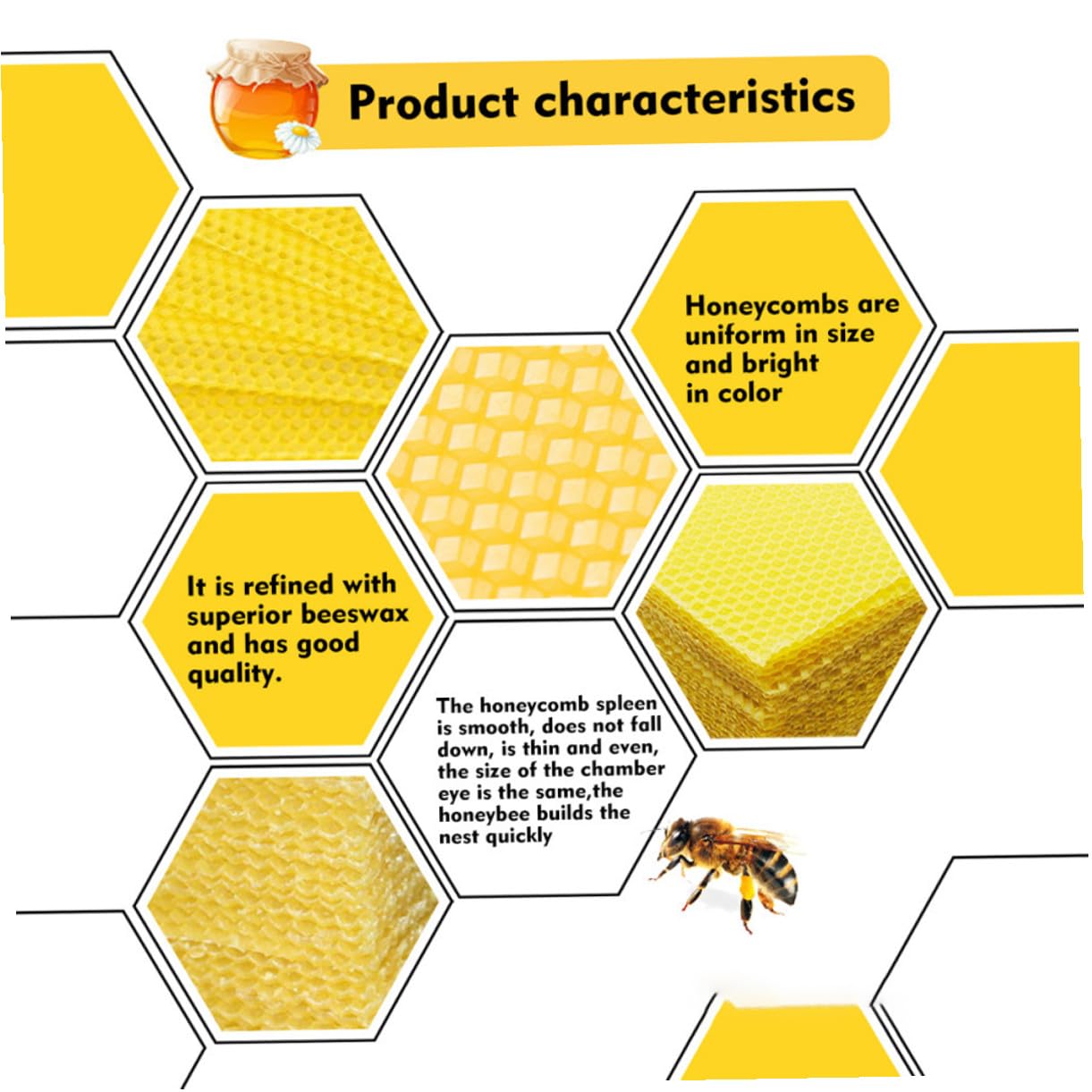 Product characteristics

Honeycombs are uniform in size and bright in color

It is refined with superior beeswax and has good quality.

The honeycomb spleen is smooth, does not fall down, is thin and even, the size of the chamber eye is the same,the honeybee builds the nest quickly